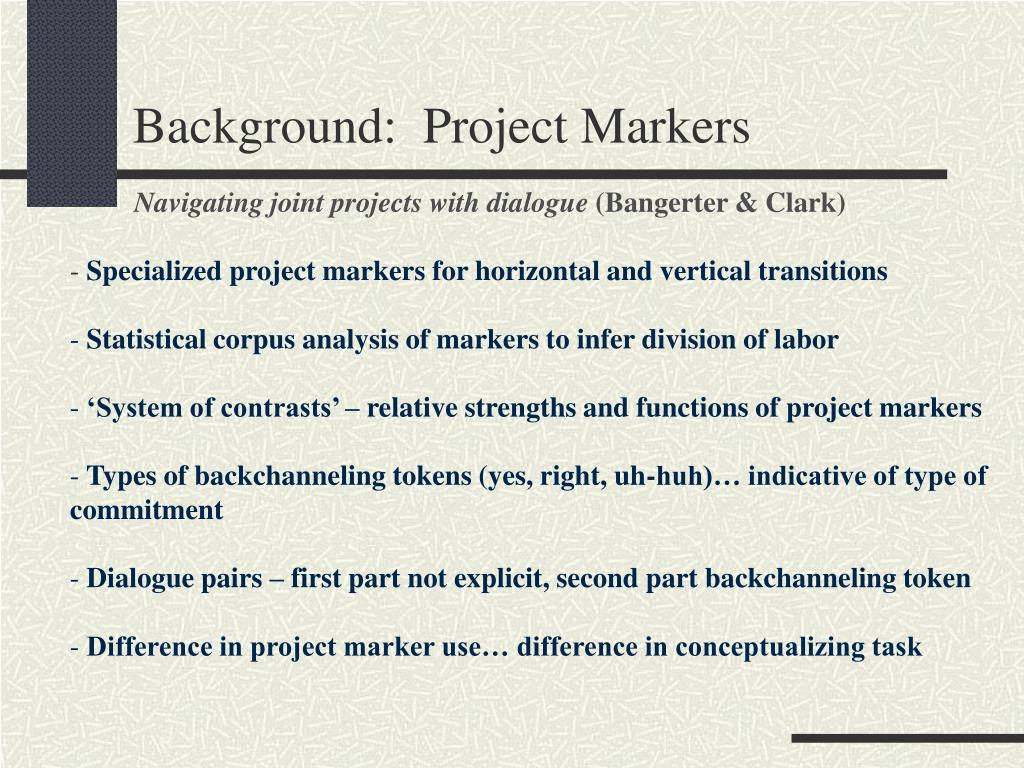 Background:  Project Markers

Navigating joint projects with dialogue (Bangerter & Clark)

- Specialized project markers for horizontal and vertical transitions

- Statistical corpus analysis of markers to infer division of labor

- ‘System of contrasts’ – relative strengths and functions of project markers

- Types of backchanneling tokens (yes, right, uh-huh)… indicative of type of commitment

- Dialogue pairs – first part not explicit, second part backchanneling token

- Difference in project marker use… difference in conceptualizing task